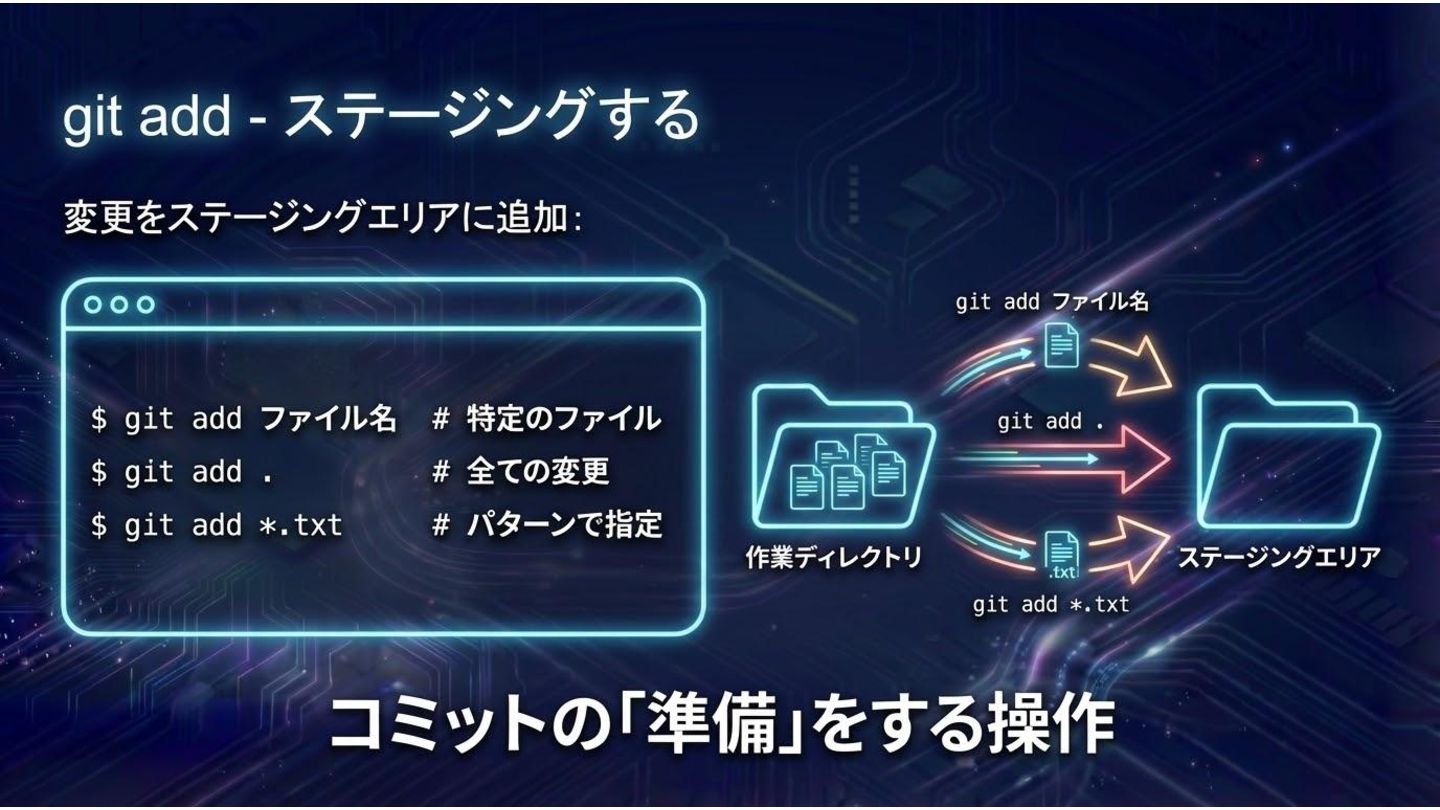 git add - ステージングする

変更をステージングエリアに追加:

$ git add ファイル名 # 特定のファイル
$ git add . # 全ての変更
$ git add *.txt # パターンで指定

git add ファイル名

git add .

.txt

git add *.txt

作業ディレクトリ

ステージングエリア

コミットの「準備」をする操作